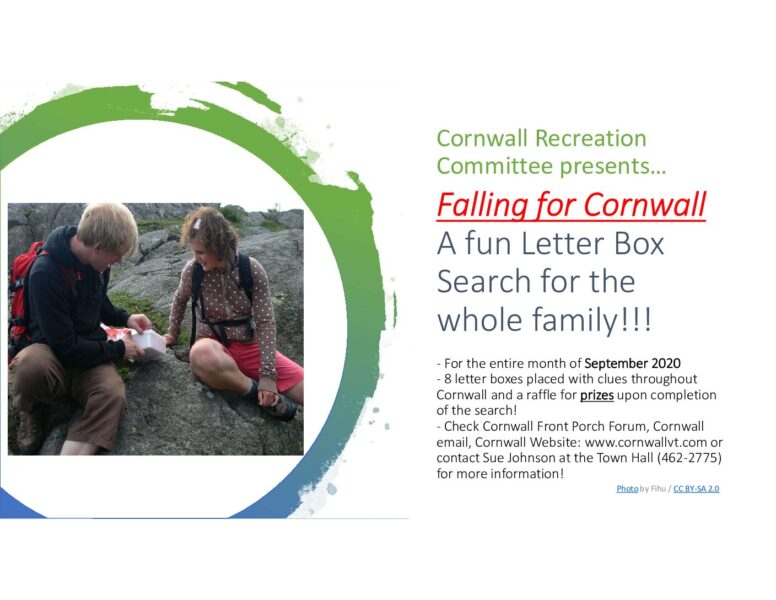 Cornwall Recreation Committee presents…

Falling for Cornwall

A fun Letter Box Search for the whole family!!!

- For the entire month of September 2020
- 8 letter boxes placed with clues throughout Cornwall and a raffle for prizes upon completion of the search!
- Check Cornwall Front Porch Forum, Cornwall email, Cornwall Website: www.cornwallvt.com or contact Sue Johnson at the Town Hall (462-2775) for more information!

Photo by Fihu / CC BY-SA 2.0